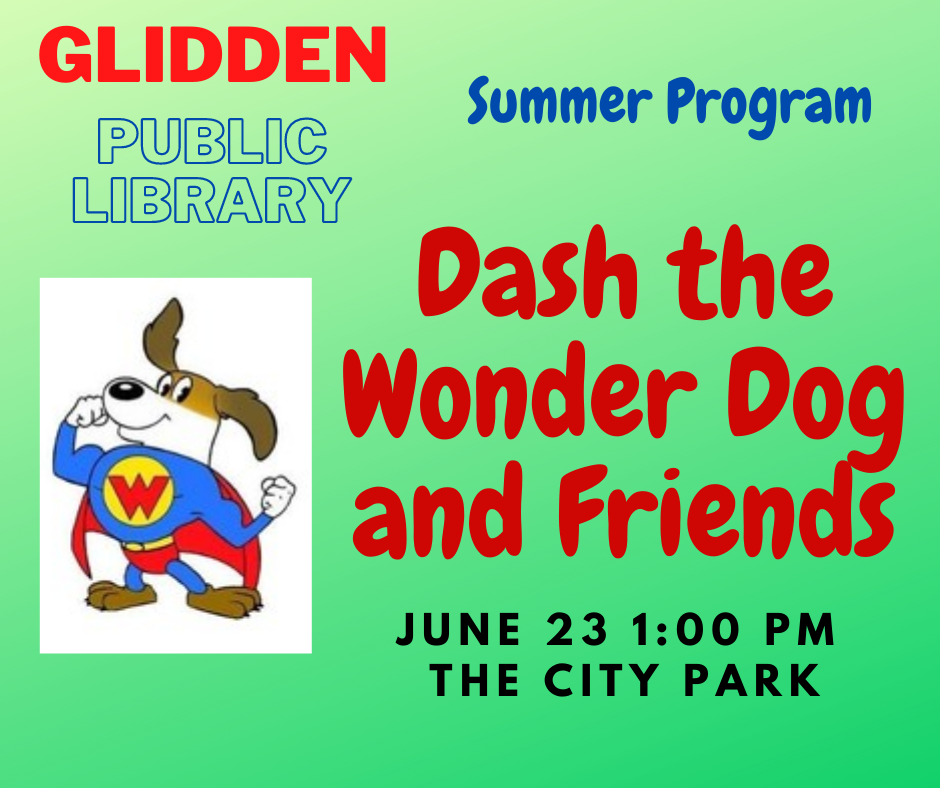 GLIDDEN
PUBLIC
LIBRARY

Summer Program

W

Dash the Wonder Dog and Friends

JUNE 23 1:00 PM
THE CITY PARK